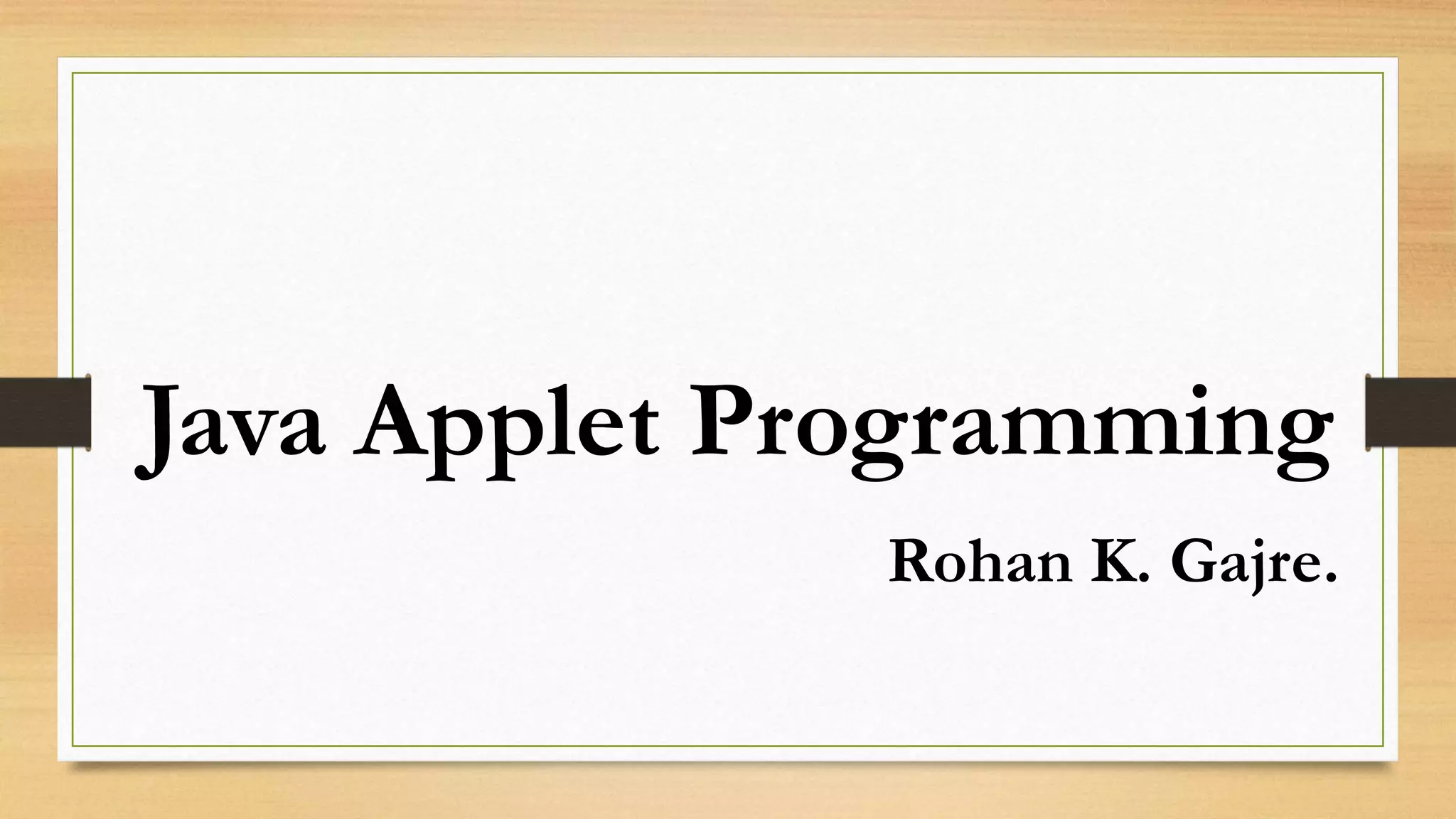 Java Applet Programming

Rohan K. Gajre.